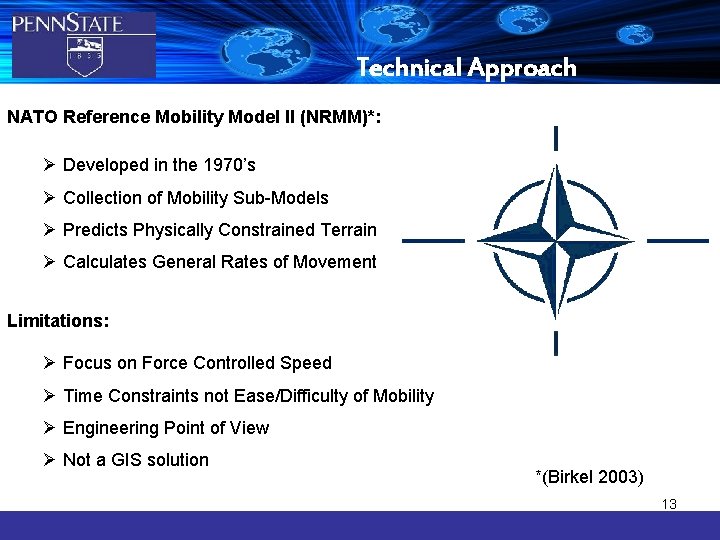 PENNSTATE

1855

Technical Approach

NATO Reference Mobility Model II (NRMM)*:

➢ Developed in the 1970's

➢ Collection of Mobility Sub-Models

➢ Predicts Physically Constrained Terrain

➢ Calculates General Rates of Movement

Limitations:

➢ Focus on Force Controlled Speed

➢ Time Constraints not Ease/Difficulty of Mobility

➢ Engineering Point of View

➢ Not a GIS solution

*(Birkel 2003)

13